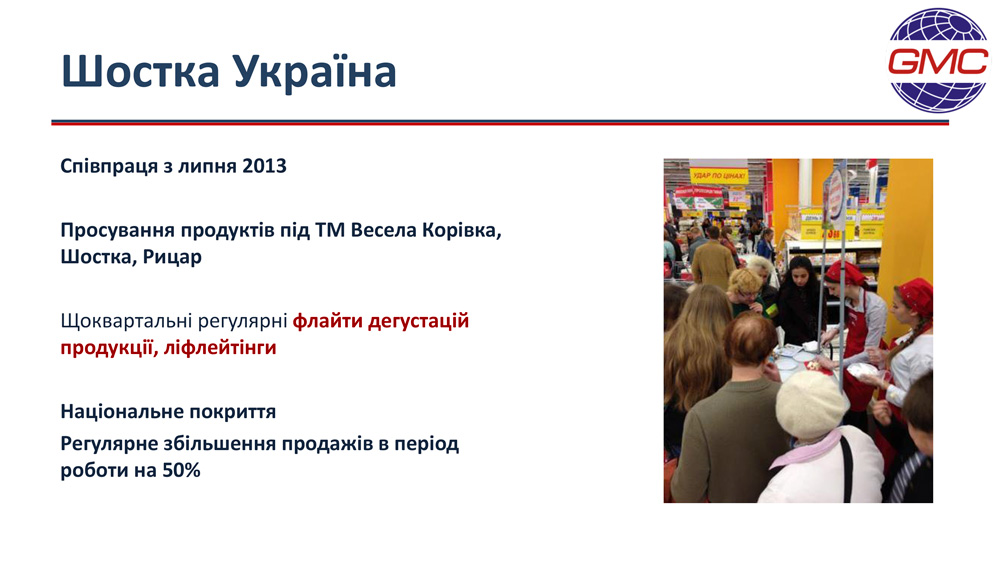 Шостка Україна

GMC

Співпраця з липня 2013

Просування продуктів під ТМ Весела Корівка, Шостка, Рицар

Щоквартальні регулярні флайти дегустацій продукції, ліфлейтінги

Національне покриття

Регулярне збільшення продажів в період роботи на 50%

УДАР ПО ЦІНАХ!